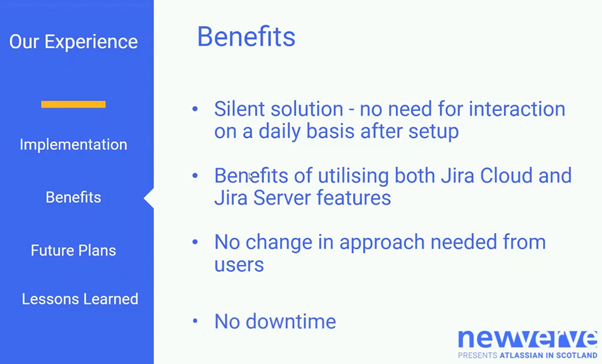 Our Experience

Implementation

Benefits

Future Plans

Lessons Learned

Benefits

• Silent solution - no need for interaction on a daily basis after setup

• Benefits of utilising both Jira Cloud and Jira Server features

• No change in approach needed from users

• No downtime

newverve
PRESENTS ATLASSIAN IN SCOTLAND